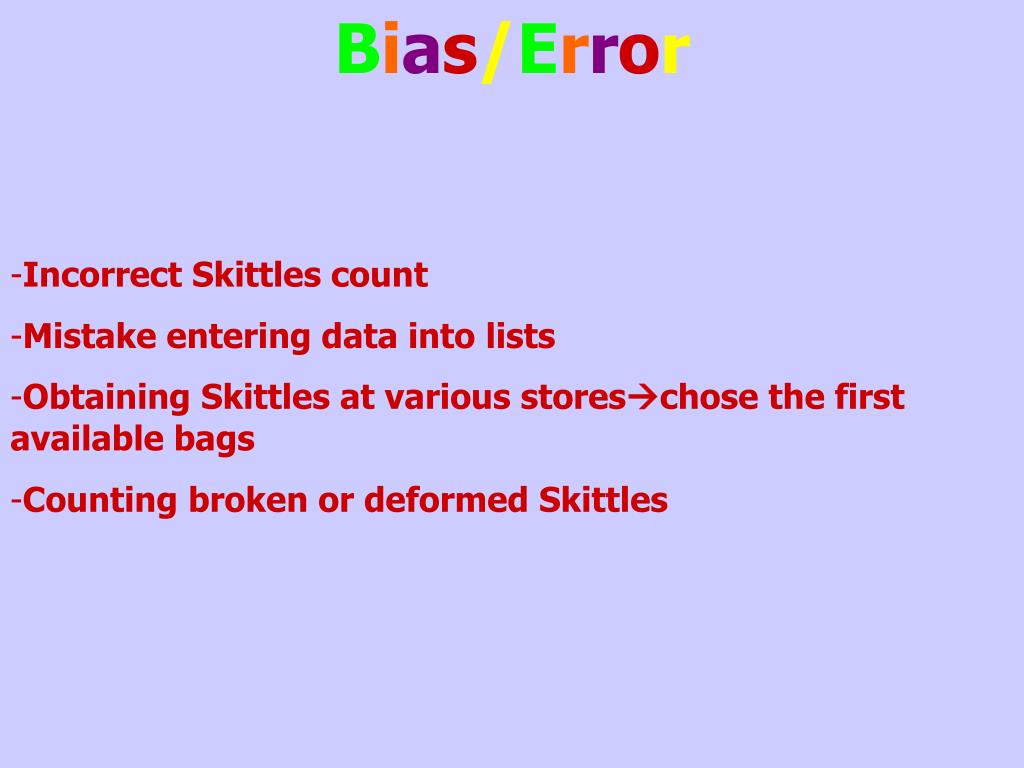 Bias/Error

-Incorrect Skittles count

-Mistake entering data into lists

-Obtaining Skittles at various stores→chose the first available bags

-Counting broken or deformed Skittles